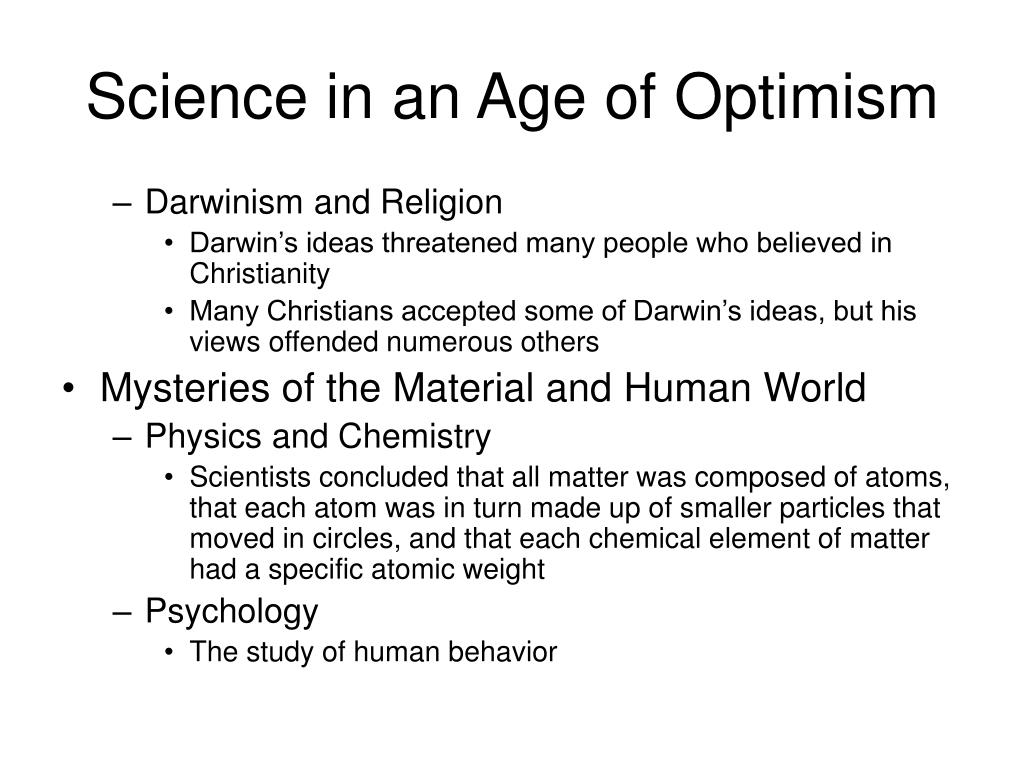 Science in an Age of Optimism

– Darwinism and Religion
• Darwin’s ideas threatened many people who believed in Christianity
• Many Christians accepted some of Darwin’s ideas, but his views offended numerous others

• Mysteries of the Material and Human World
– Physics and Chemistry
• Scientists concluded that all matter was composed of atoms, that each atom was in turn made up of smaller particles that moved in circles, and that each chemical element of matter had a specific atomic weight
– Psychology
• The study of human behavior